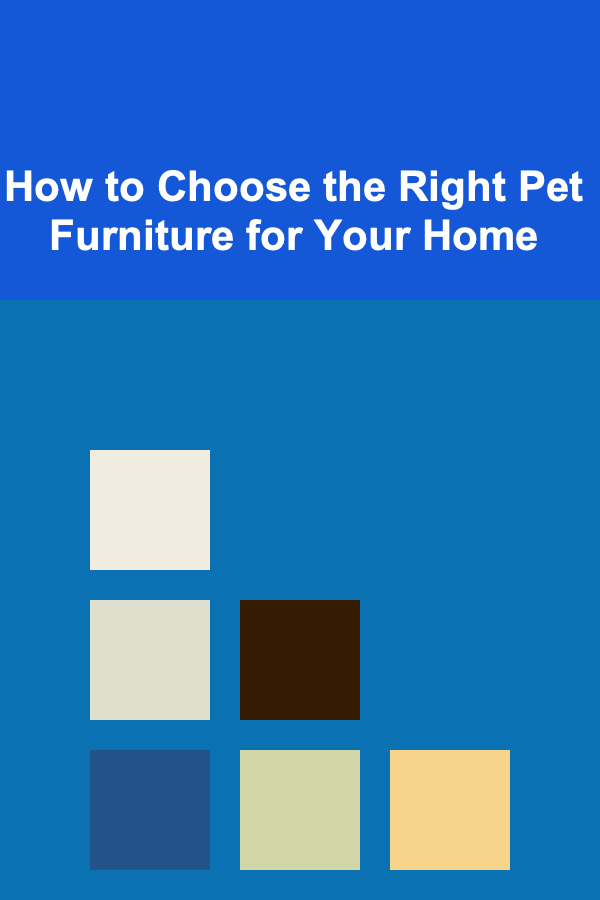 How to Choose the Right Pet Furniture for Your Home